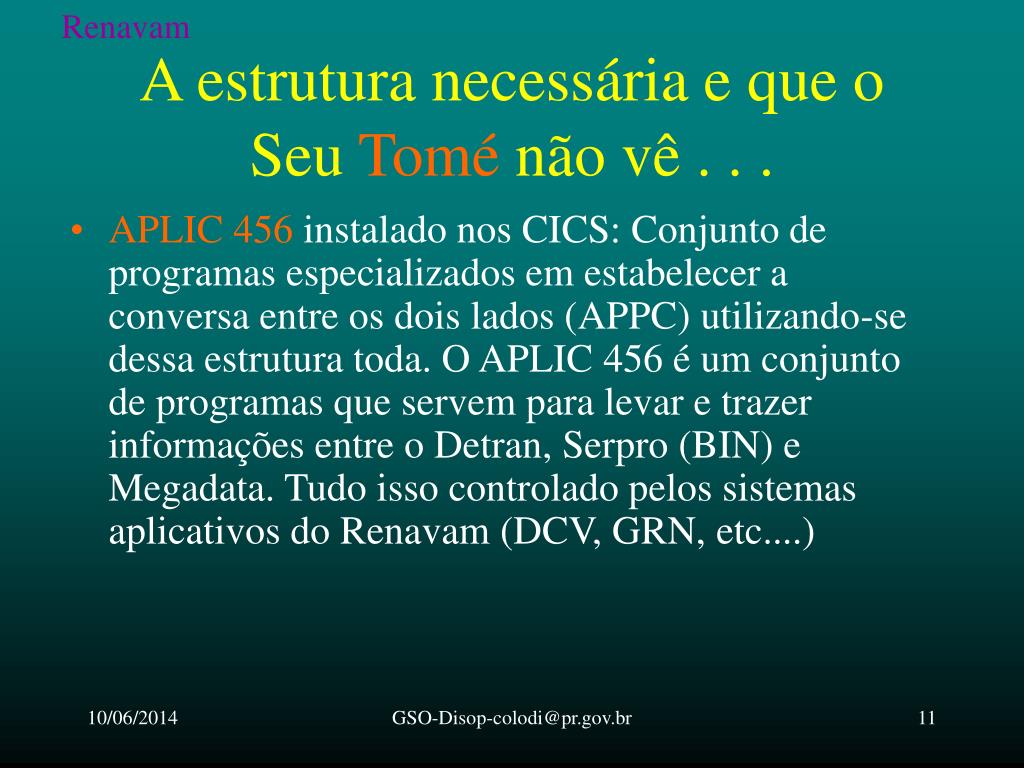 Renavam

A estrutura necessária e que o Seu Tomé não vê . . .

• APLIC 456 instalado nos CICS: Conjunto de programas especializados em estabelecer a conversa entre os dois lados (APPC) utilizando-se dessa estrutura toda. O APLIC 456 é um conjunto de programas que servem para levar e trazer informações entre o Detran, Serpro (BIN) e Megadata. Tudo isso controlado pelos sistemas aplicativos do Renavam (DCV, GRN, etc....)

10/06/2014

GSO-Disop-colodi@pr.gov.br

11